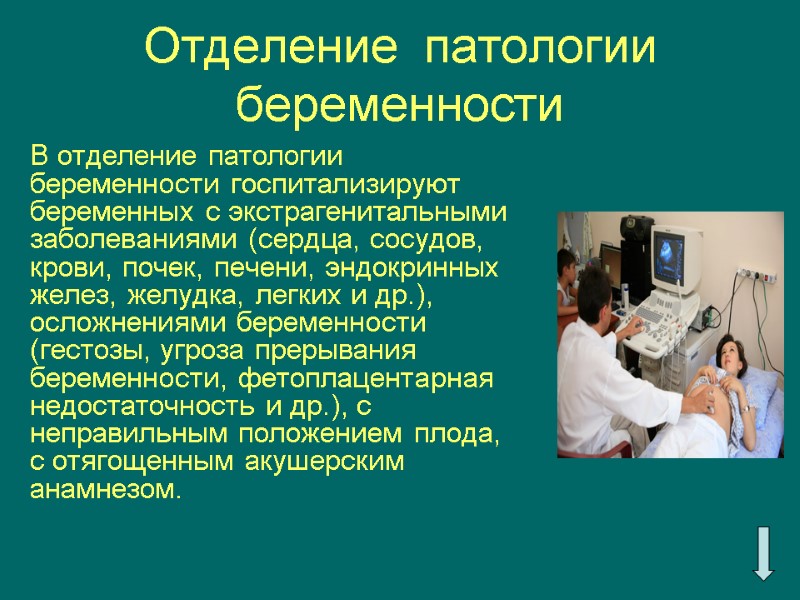 Отделение патологии беременности

В отделение патологии беременности госпитализируют беременных с экстрагенитальными заболеваниями (сердца, сосудов, крови, почек, печени, эндокринных желез, желудка, легких и др.), осложнениями беременности (гестозы, угроза прерывания беременности, фетоплацентарная недостаточность и др.), с неправильным положением плода, с отягощенным акушерским анамнезом.